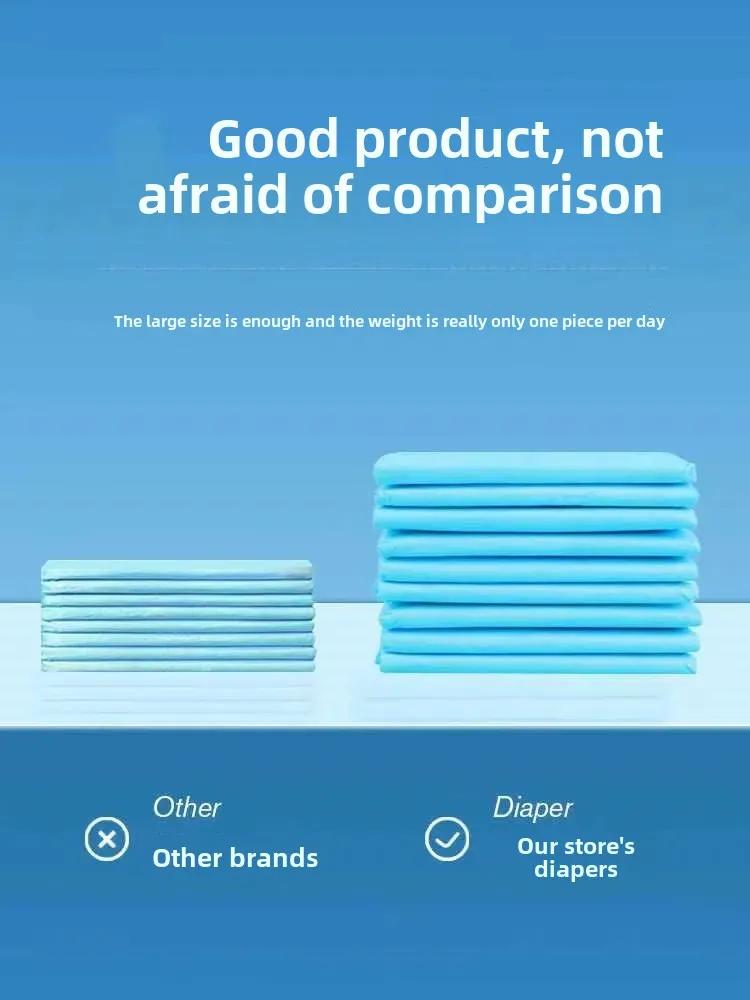 Good product, not afraid of comparison

The large size is enough and the weight is really only one piece per day

Other
Other brands

Diaper
Our store's diapers